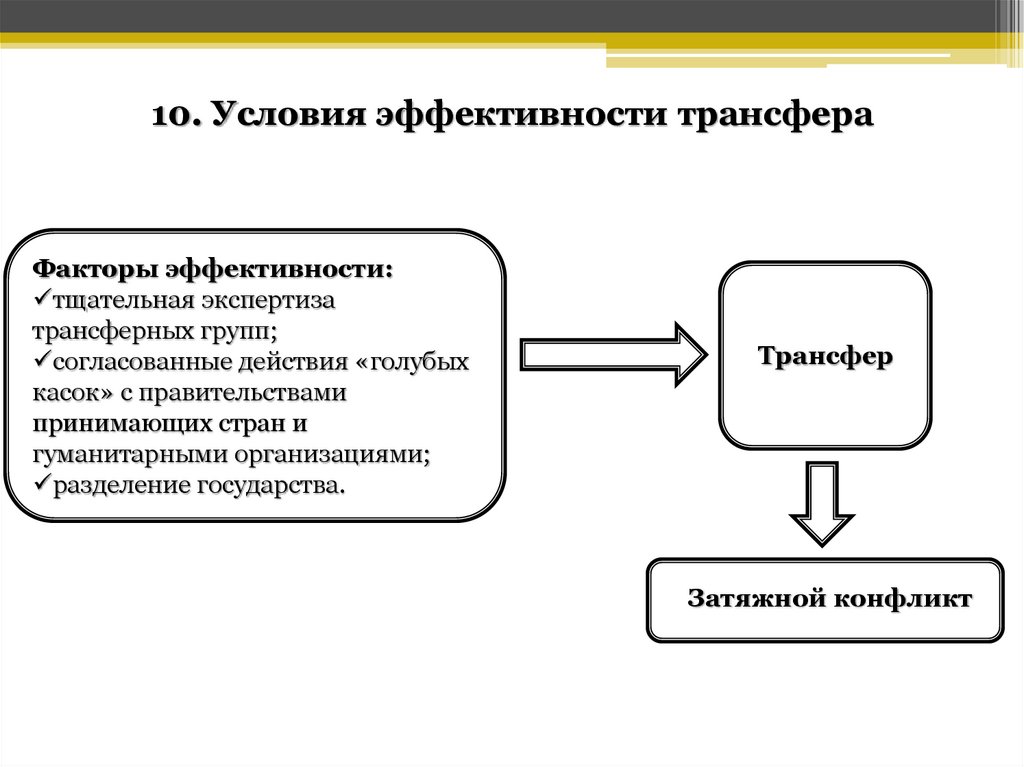 10. Условия эффективности трансфера

Факторы эффективности:
✓тщательная экспертиза трансферных групп;
✓согласованные действия «голубых касок» с правительствами принимающих стран и гуманитарными организациями;
✓разделение государства.

Трансфер

Затяжной конфликт